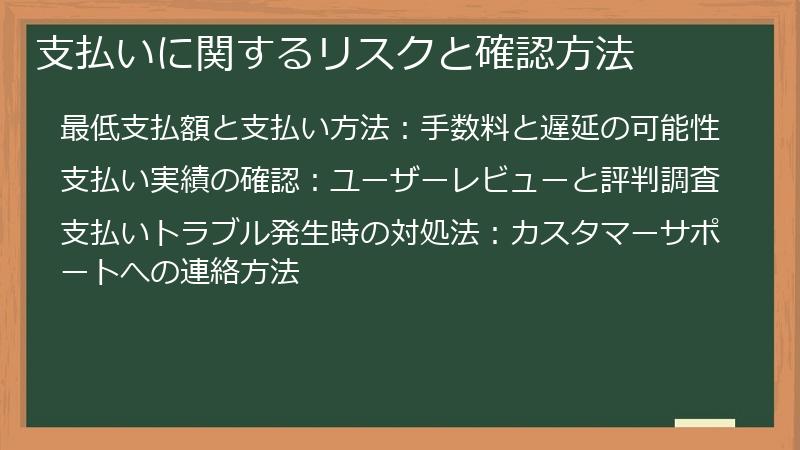 支払いに関するリスクと確認方法

最低支払額と支払い方法：手数料と遅延の可能性

支払い実績の確認：ユーザーレビューと評判調査

支払いトラブル発生時の対処法：カスタマーサポートへの連絡方法